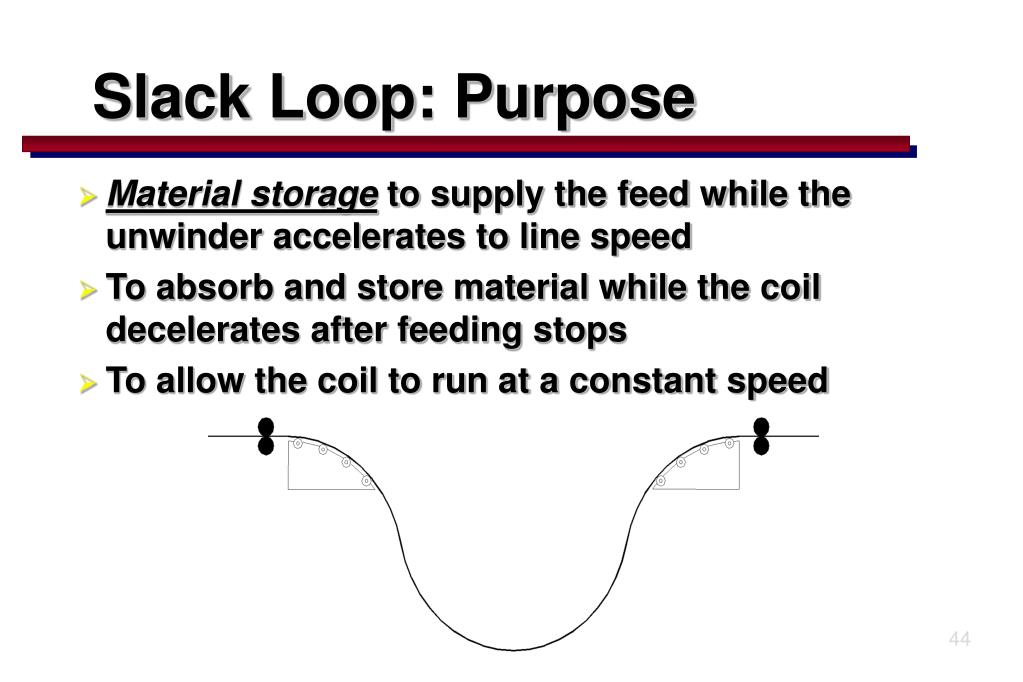 Slack Loop: Purpose

➤ Material storage to supply the feed while the unwinder accelerates to line speed

➤ To absorb and store material while the coil decelerates after feeding stops

➤ To allow the coil to run at a constant speed

44